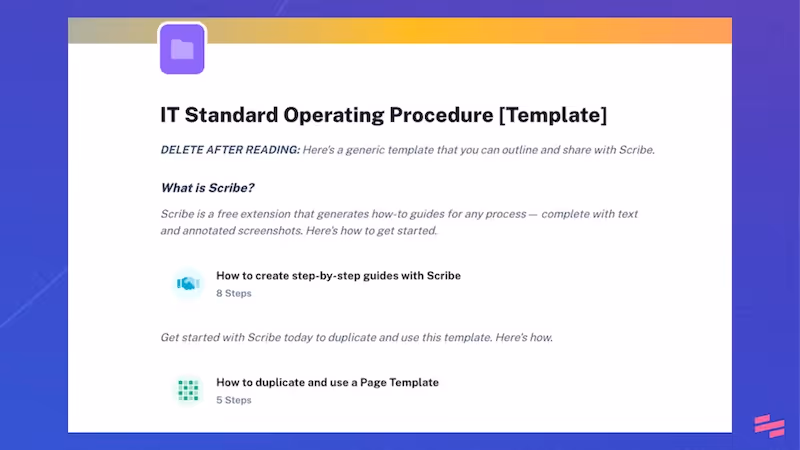 IT Standard Operating Procedure [Template]

DELETE AFTER READING: Here's a generic template that you can outline and share with Scribe.

What is Scribe?

Scribe is a free extension that generates how-to guides for any process — complete with text and annotated screenshots. Here's how to get started.

How to create step-by-step guides with Scribe
8 Steps

Get started with Scribe today to duplicate and use this template. Here's how.

How to duplicate and use a Page Template
5 Steps